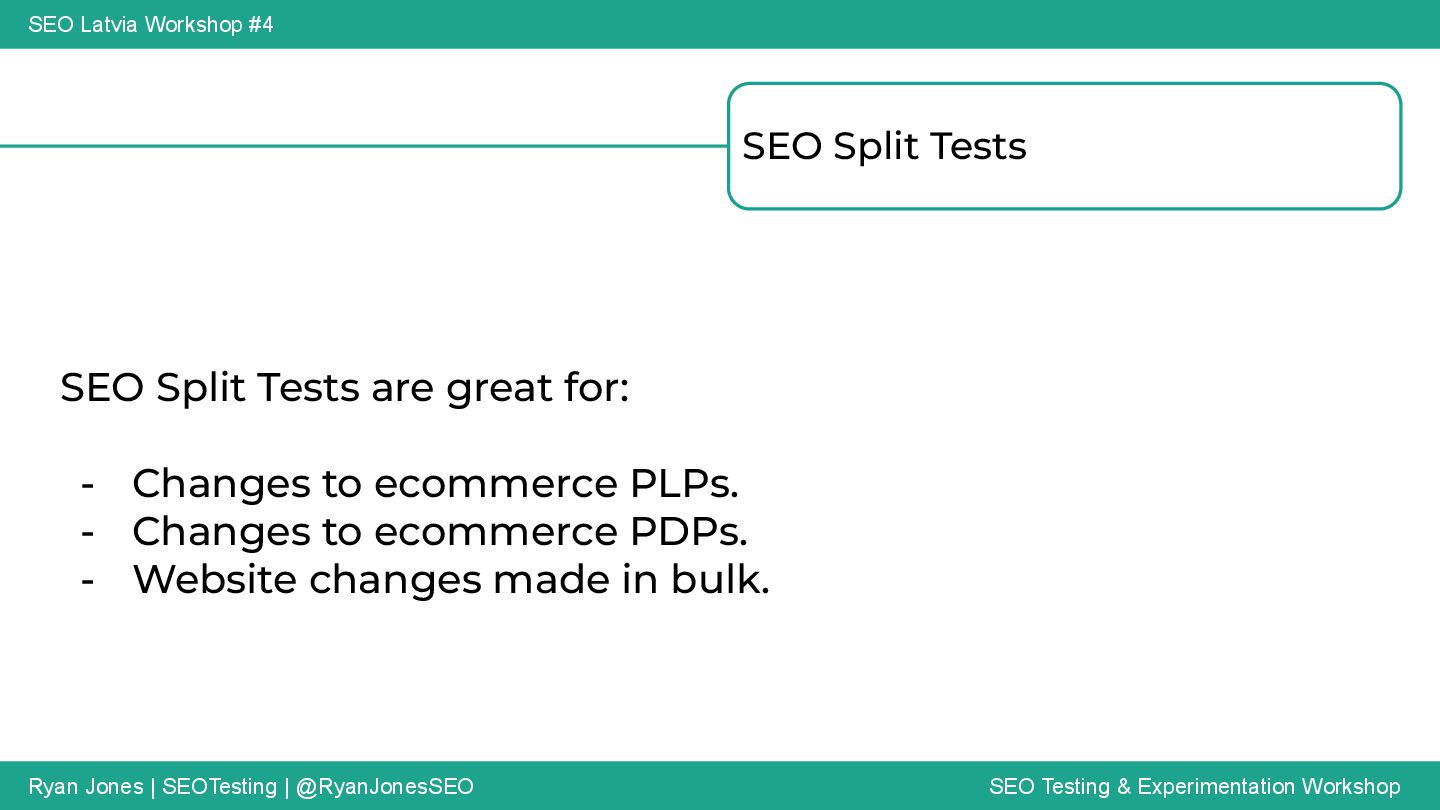 SEO Latvia Workshop #4

SEO Split Tests

SEO Split Tests are great for:

- Changes to ecommerce PLPs.
- Changes to ecommerce PDPs.
- Website changes made in bulk.

Ryan Jones | SEOTesting | @RyanJonesSEO

SEO Testing & Experimentation Workshop